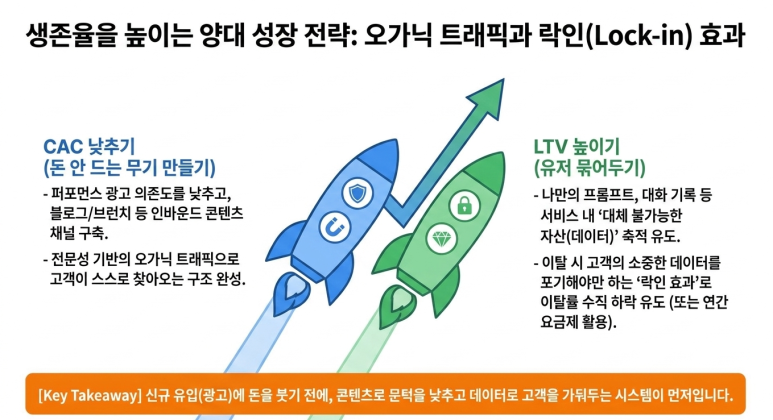 생존율을 높이는 양대 성장 전략: 오가닉 트래픽과 락인(Lock-in) 효과

CAC 낮추기
(돈 안 드는 무기 만들기)

- 퍼포먼스 광고 의존도를 낮추고, 블로그/브런치 등 인바운드 콘텐츠 채널 구축.
- 전문성 기반의 오가닉 트래픽으로 고객이 스스로 찾아오는 구조 완성.

LTV 높이기
(유저 묶어두기)

- 나만의 프롬프트, 대화 기록 등 서비스 내 '대체 불가능한 자산(데이터)' 축적 유도.
- 이탈 시 고객의 소중한 데이터를 포기해야만 하는 '락인 효과'로 이탈률 수직 하락 유도 (또는 연간 요금제 활용).

[Key Takeaway] 신규 유입(광고)에 돈을 붓기 전에, 콘텐츠로 문턱을 낮추고 데이터로 고객을 가둬두는 시스템이 먼저입니다.